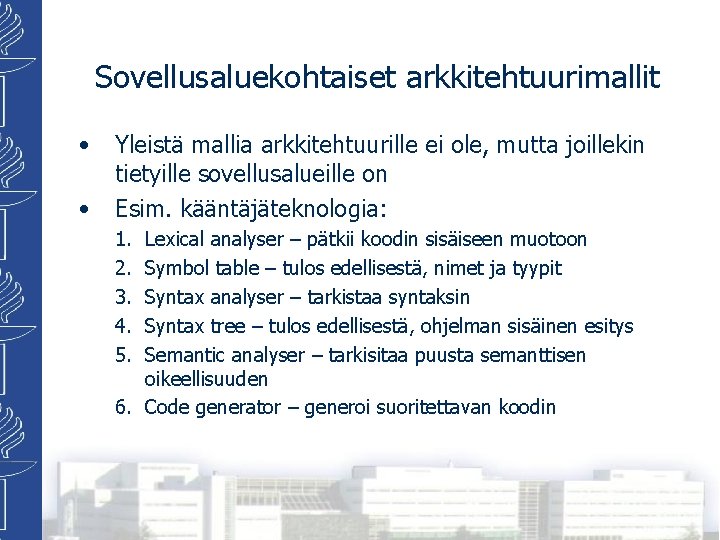 Sovellusaluekohtaiset arkkitehtuurimallit

• Yleistä mallia arkkitehtuurille ei ole, mutta joillekin tietyille sovellusalueille on

• Esim. kääntäjäteknologia:

1. Lexical analyser – pätkii koodin sisäiseen muotoon
2. Symbol table – tulos edellisestä, nimet ja tyypit
3. Syntax analyser – tarkistaa syntaksin
4. Syntax tree – tulos edellisestä, ohjelman sisäinen esitys
5. Semantic analyser – tarkisitaa puusta semanttisen oikeellisuuden
6. Code generator – generoi suoritettavan koodin